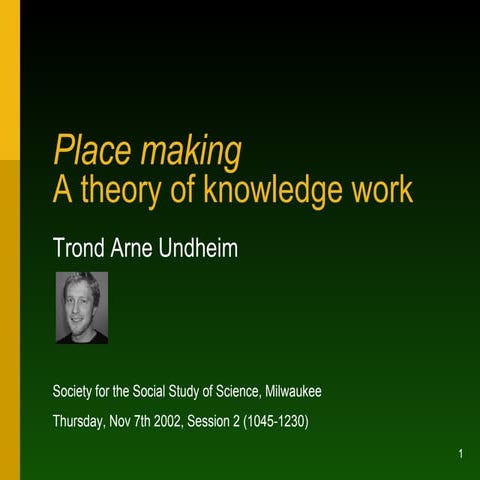 Place making
A theory of knowledge work

Trond Arne Undheim

Society for the Social Study of Science, Milwaukee

Thursday, Nov 7th 2002, Session 2 (1045-1230)

1